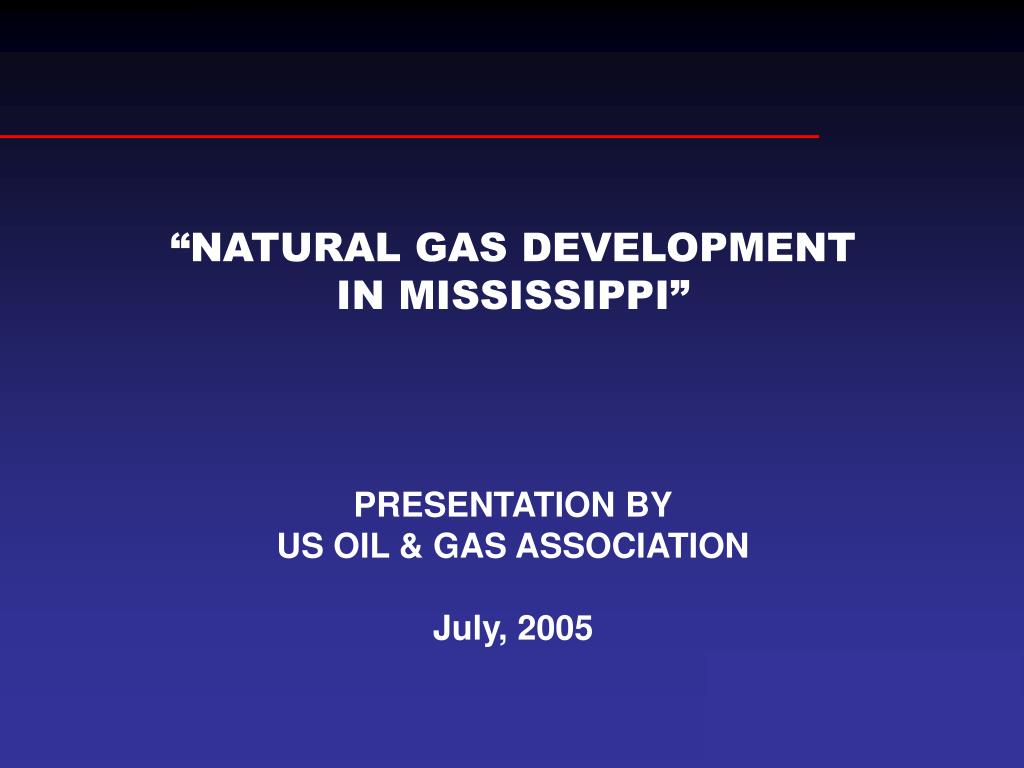 “NATURAL GAS DEVELOPMENT IN MISSISSIPPI”

PRESENTATION BY
US OIL & GAS ASSOCIATION

July, 2005